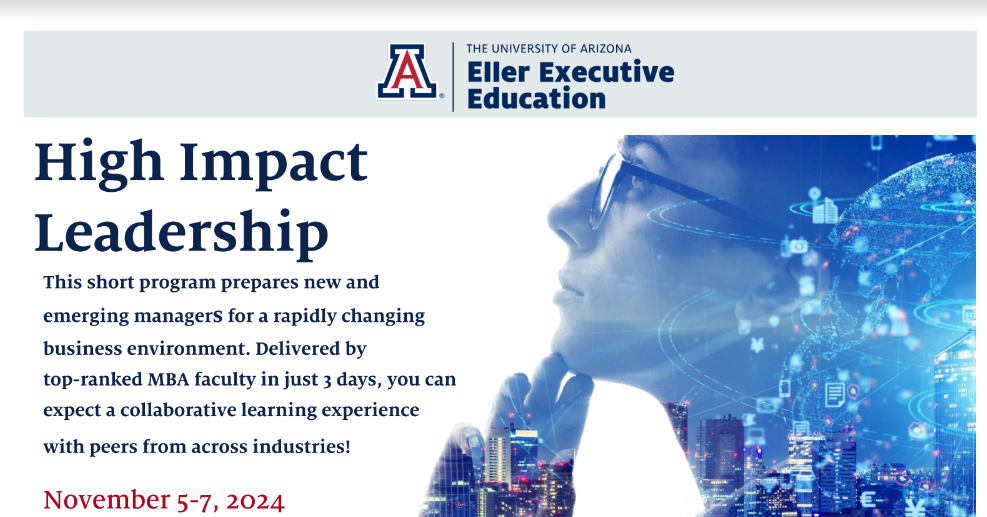 THE UNIVERSITY OF ARIZONA
Eller Executive Education

High Impact Leadership

This short program prepares new and emerging managerS for a rapidly changing business environment. Delivered by top-ranked MBA faculty in just 3 days, you can expect a collaborative learning experience with peers from across industries!

November 5-7, 2024